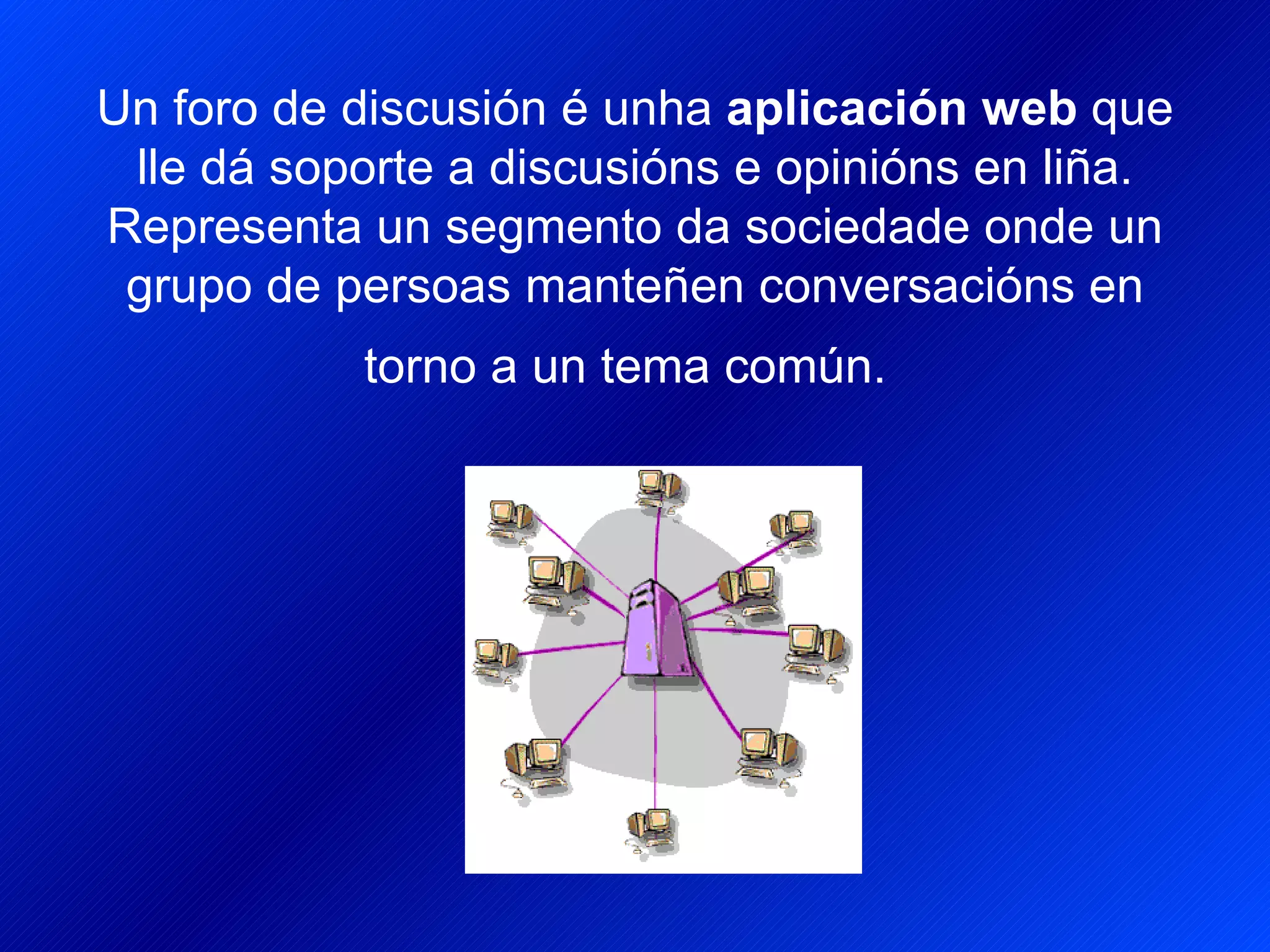 Un foro de discusión é unha aplicación web que lle dá soporte a discusións e opinións en liña. Representa un segmento da sociedade onde un grupo de persoas manteñen conversacións en torno a un tema común.